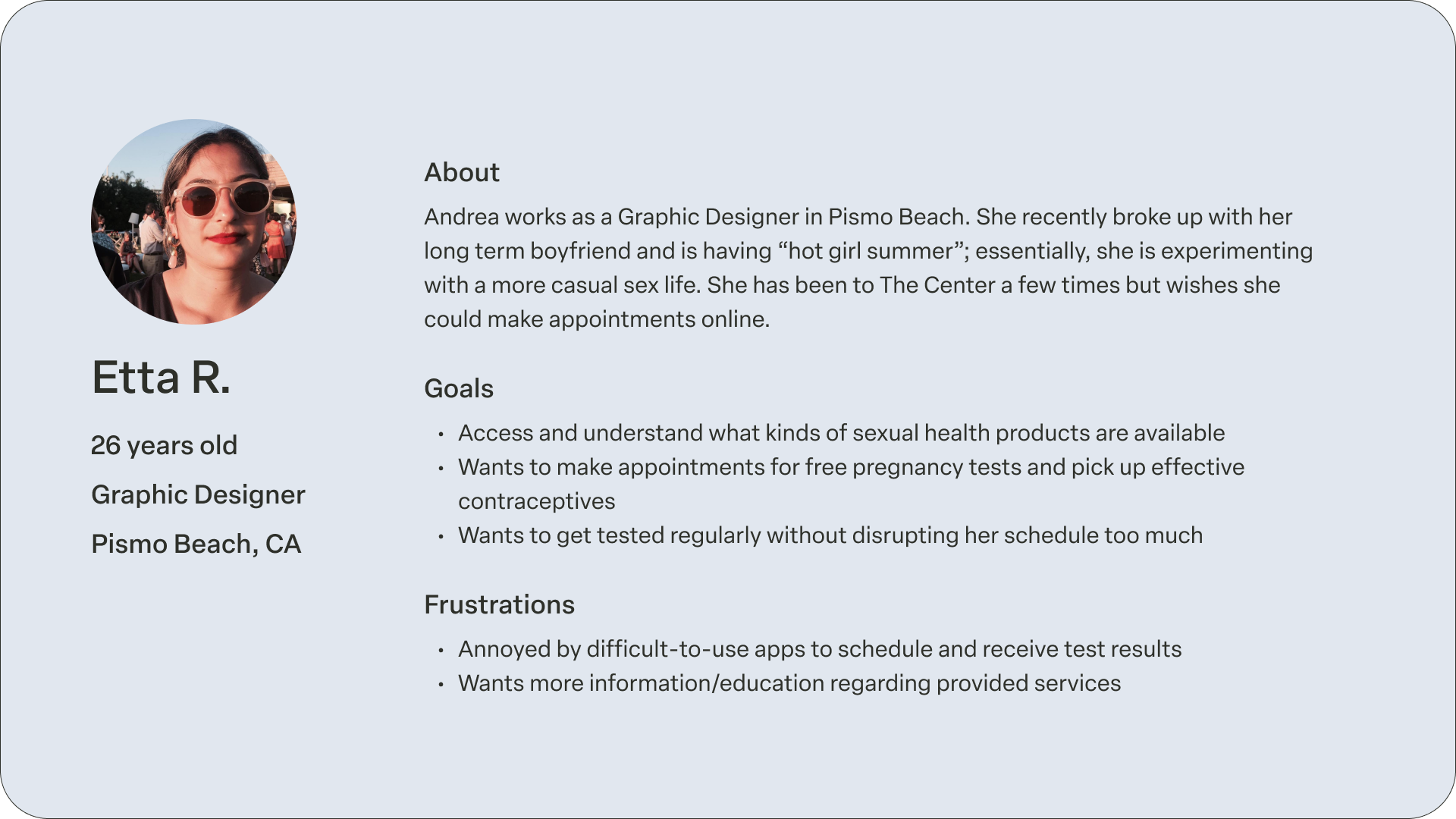 Etta R.

26 years old

Graphic Designer

Pismo Beach, CA

About

Andrea works as a Graphic Designer in Pismo Beach. She recently broke up with her long term boyfriend and is having “hot girl summer”; essentially, she is experimenting with a more casual sex life. She has been to The Center a few times but wishes she could make appointments online.

Goals

• Access and understand what kinds of sexual health products are available
• Wants to make appointments for free pregnancy tests and pick up effective contraceptives
• Wants to get tested regularly without disrupting her schedule too much

Frustrations

• Annoyed by difficult-to-use apps to schedule and receive test results
• Wants more information/education regarding provided services